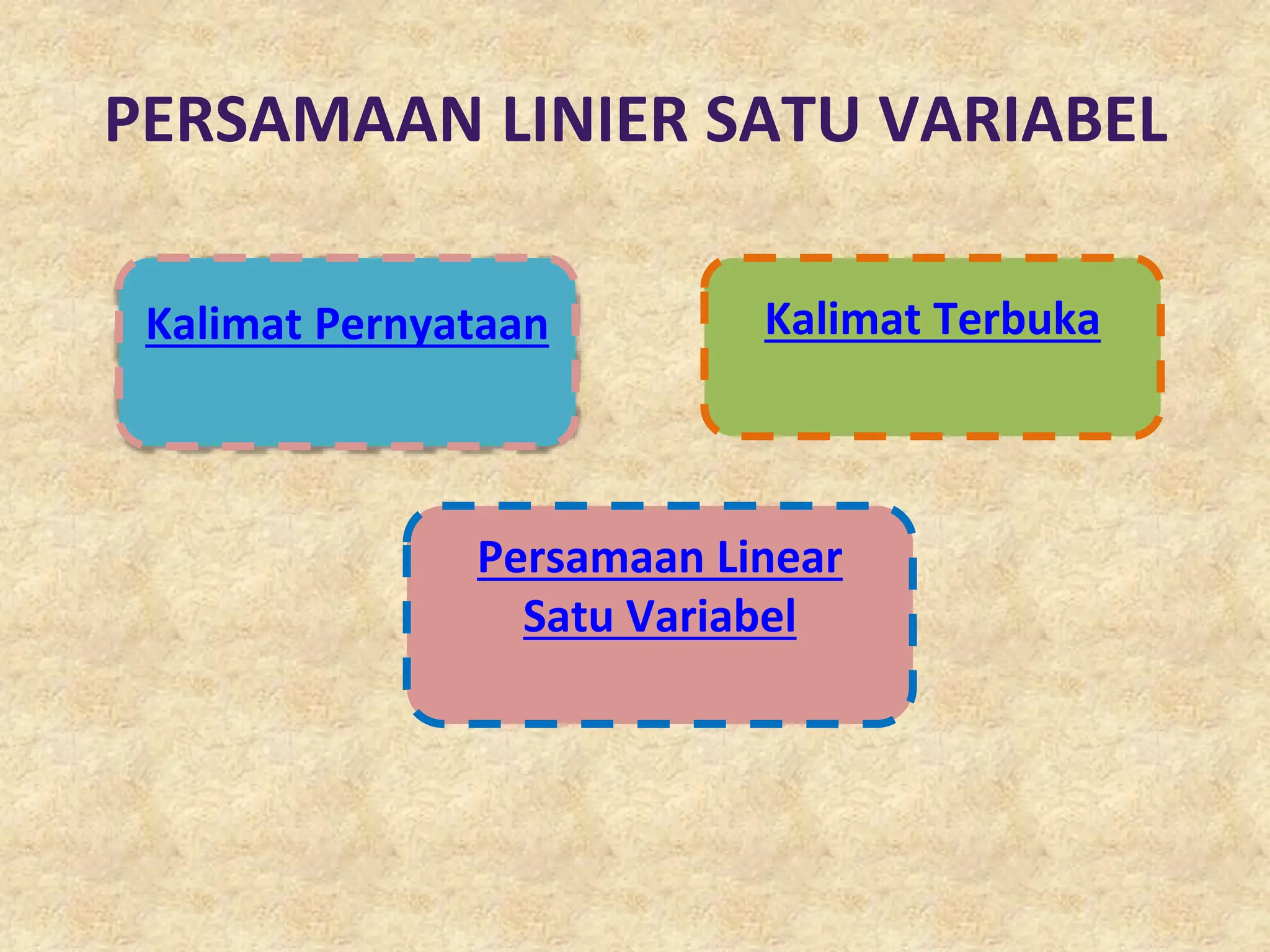 PERSAMAAN LINIER SATU VARIABEL

Kalimat Pernyataan

Kalimat Terbuka

Persamaan Linear Satu Variabel